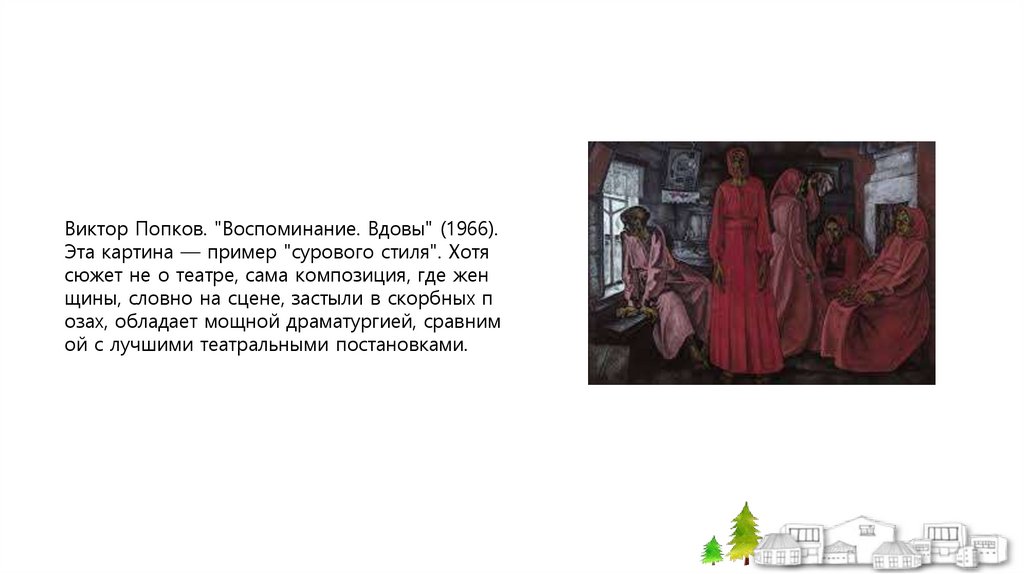 Виктор Попков. "Воспоминание. Вдовы" (1966). Эта картина — пример "сурового стиля". Хотя сюжет не о театре, сама композиция, где жен щины, словно на сцене, застыли в скорбных п озах, обладает мощной драматургией, сравним ой с лучшими театральными постановками.